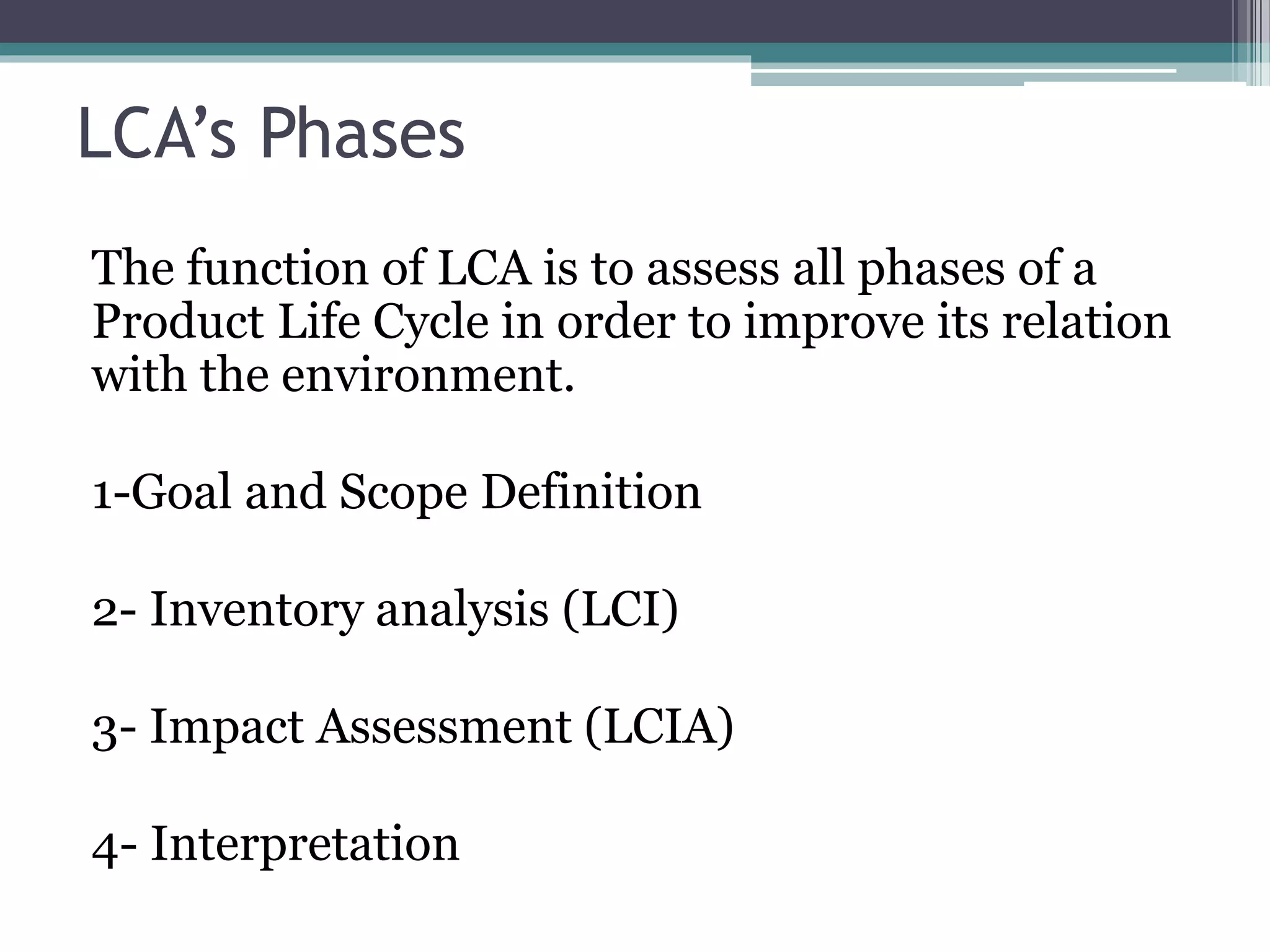 LCA’s Phases

The function of LCA is to assess all phases of a Product Life Cycle in order to improve its relation with the environment.

1-Goal and Scope Definition

2- Inventory analysis (LCI)

3- Impact Assessment (LCIA)

4- Interpretation